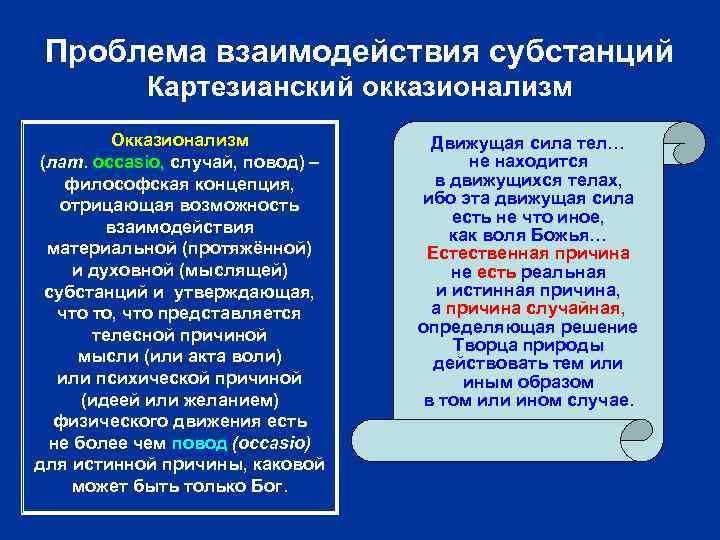 Проблема взаимодействия субстанций
Картезианский окказионализм

Окказионализм
(лат. occasio, случай, повод) – философская концепция, отрицающая возможность взаимодействия материальной (протяжённой) и духовной (мыслящей) субстанций и утверждающая, что то, что представляется телесной причиной мысли (или акта воли) или психической причиной (идеей или желанием) физического движения есть не более чем повод (occasio) для истинной причины, каковой может быть только Бог.

Движущая сила тел… не находится в движущихся телах, ибо эта движущая сила есть не что иное, как воля Божья… Естественная причина не есть реальная и истинная причина, а причина случайная, определяющая решение Творца природы действовать тем или иным образом в том или ином случае.